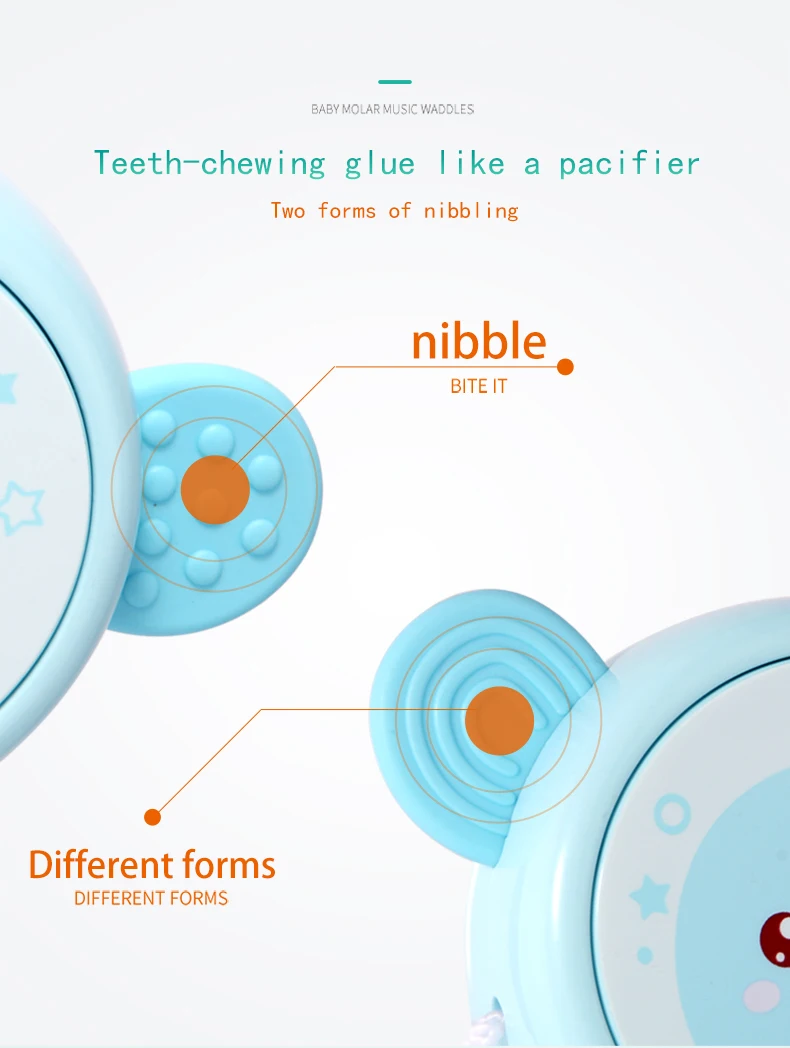 BABY MOLAR MUSIC WADDLES

Teeth-chewing glue like a pacifier

Two forms of nibbling

nibble

BITE IT

Different forms

DIFFERENT FORMS